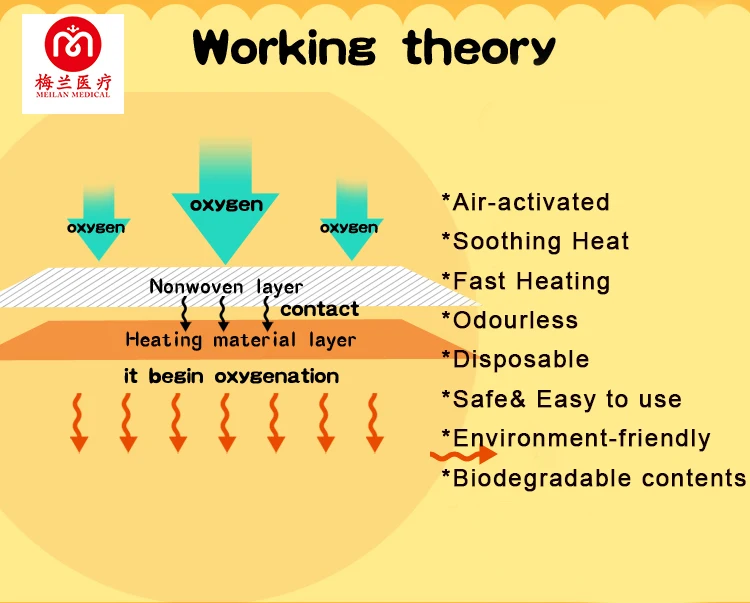 梅兰医疗
MEILAN MEDICAL

Working theory

oxygen
oxygen
oxygen

Nonwoven layer
contact
Heating material layer
it begin oxygenation

*Air-activated
*Soothing Heat
*Fast Heating
*Odourless
*Disposable
*Safe& Easy to use
*Environment-friendly
*Biodegradable contents